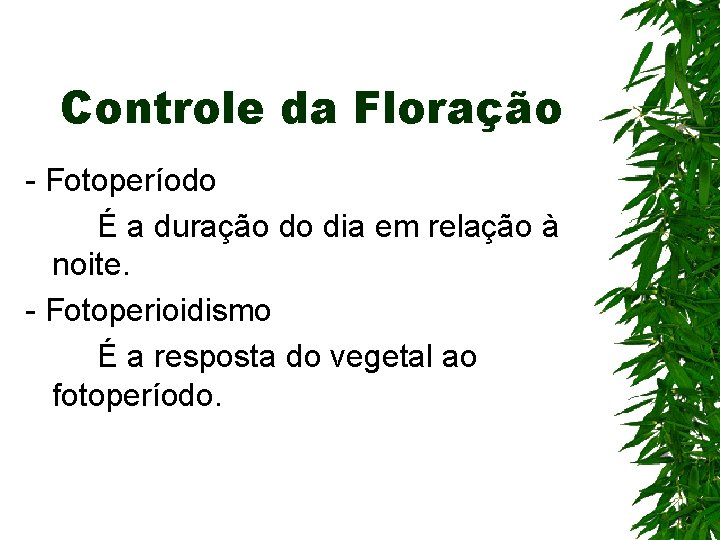 Controle da Floração

- Fotoperíodo

É a duração do dia em relação à noite.

- Fotoperioidismo

É a resposta do vegetal ao fotoperíodo.